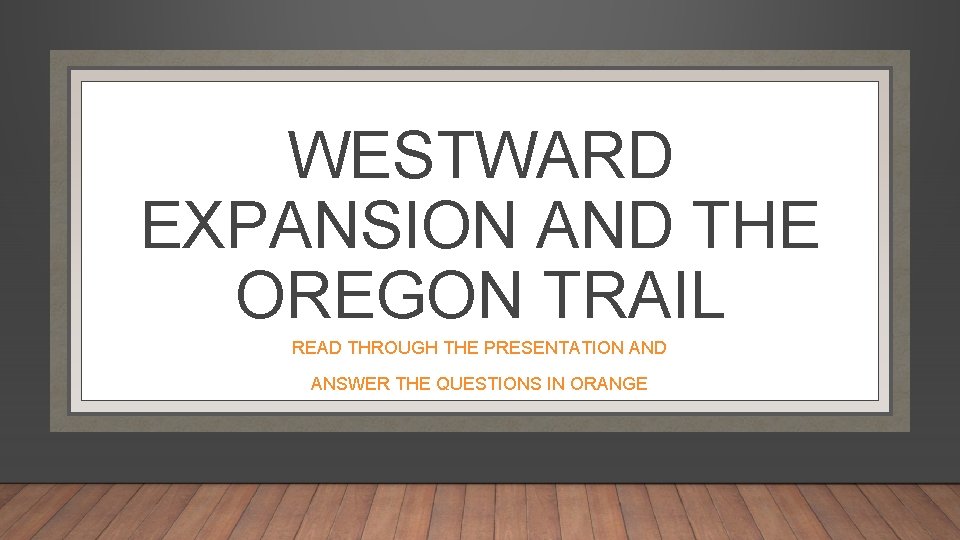 WESTWARD EXPANSION AND THE OREGON TRAIL

READ THROUGH THE PRESENTATION AND

ANSWER THE QUESTIONS IN ORANGE